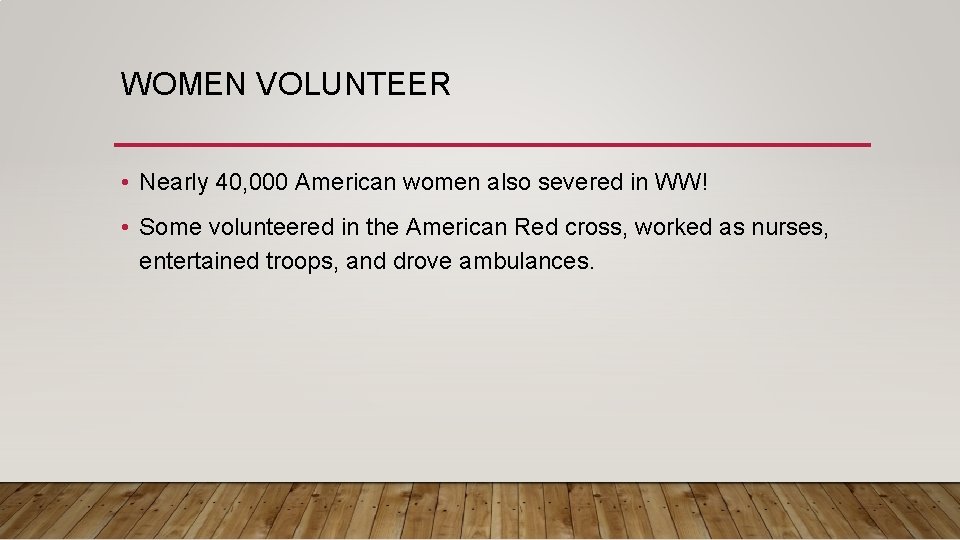 WOMEN VOLUNTEER

• Nearly 40,000 American women also severed in WW!

• Some volunteered in the American Red cross, worked as nurses, entertained troops, and drove ambulances.